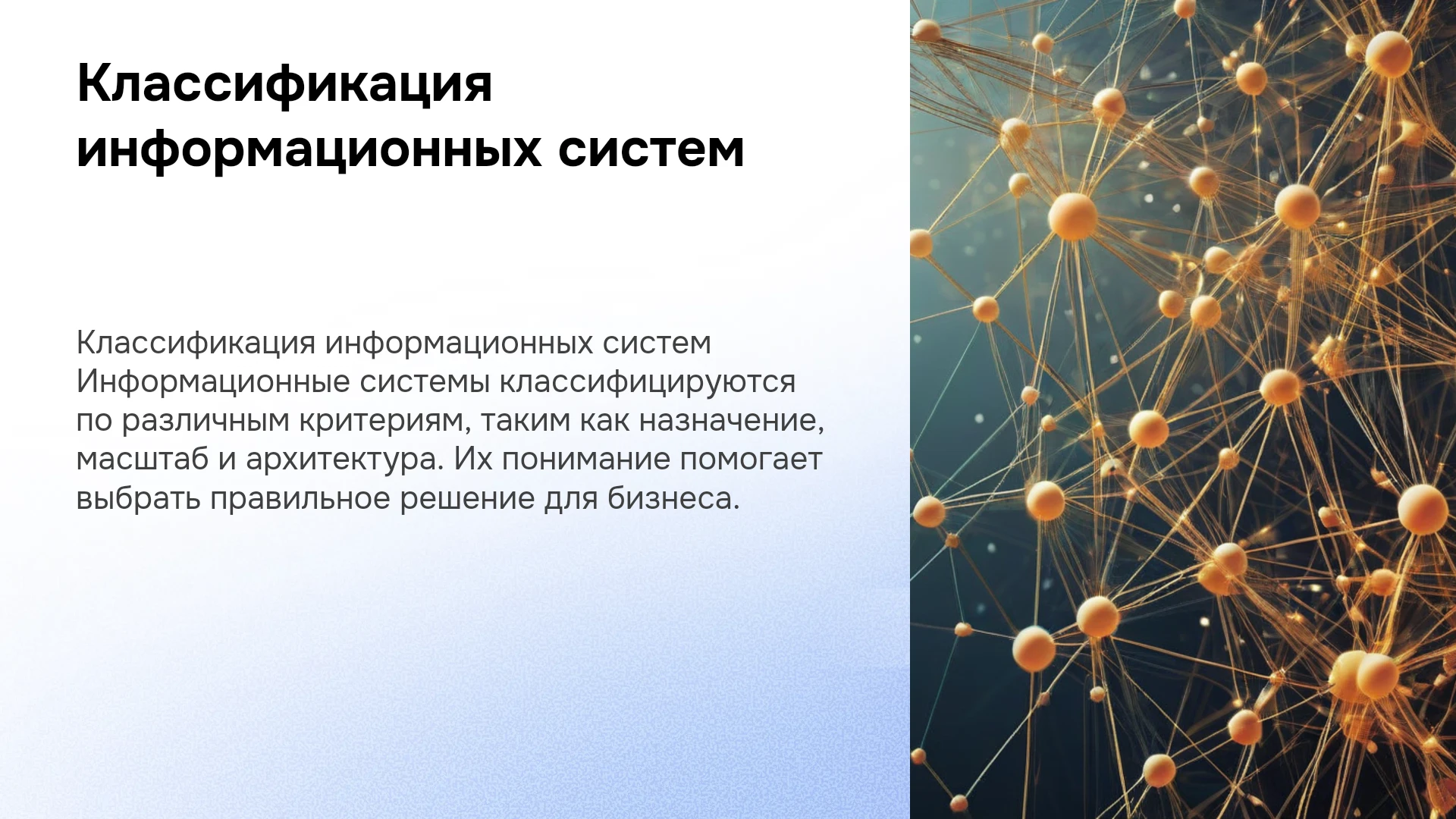 Классификация информационных систем

Классификация информационных систем Информационные системы классифицируются по различным критериям, таким как назначение, масштаб и архитектура. Их понимание помогает выбрать правильное решение для бизнеса.